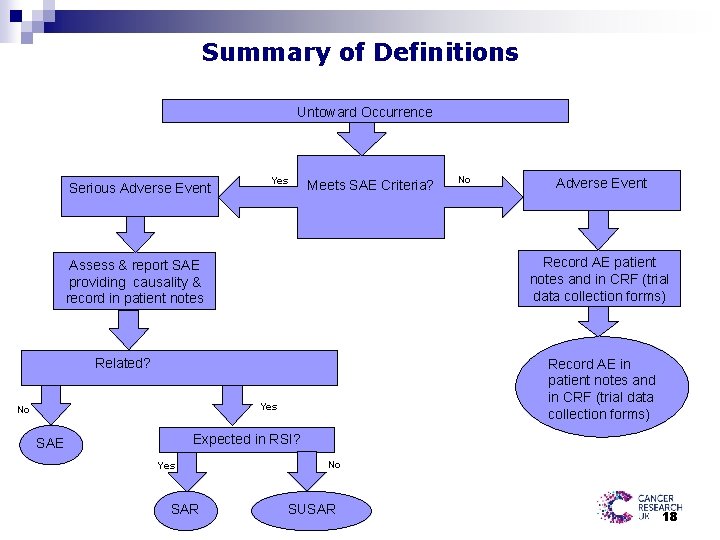 Summary of Definitions

Untoward Occurrence

Meets SAE Criteria?

Yes

No

Serious Adverse Event

Adverse Event

Assess & report SAE providing causality & record in patient notes

Record AE patient notes and in CRF (trial data collection forms)

Related?

Record AE in patient notes and in CRF (trial data collection forms)

No

Yes

SAE

Expected in RSI?

Yes

No

SAR

SUSAR

CANCER RESEARCH UK

18